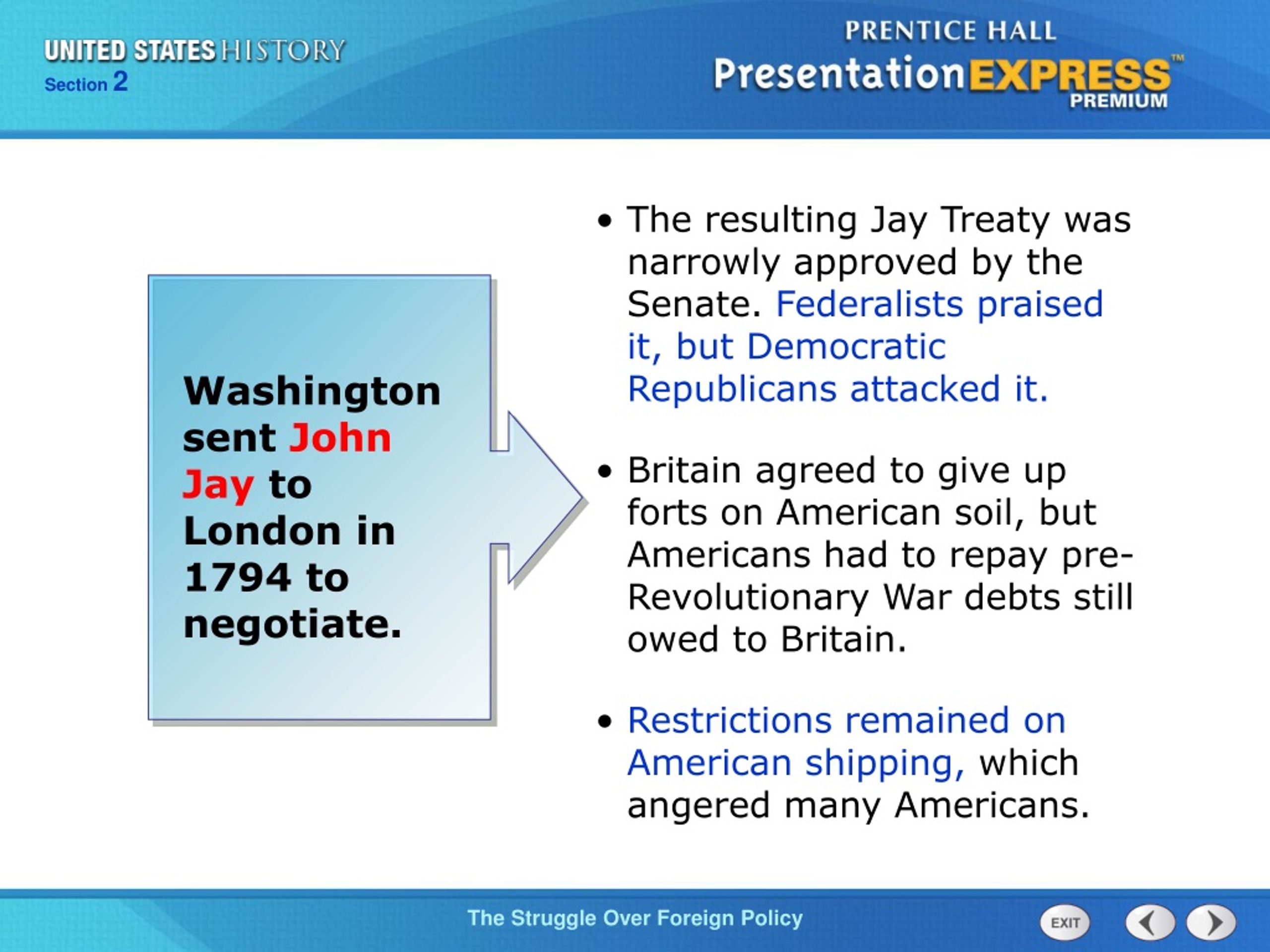 UNITED STATES HISTORY
Section 2

PRENTICE HALL
PresentationEXPRESS™
PREMIUM

Washington sent John Jay to London in 1794 to negotiate.

• The resulting Jay Treaty was narrowly approved by the Senate. Federalists praised it, but Democratic Republicans attacked it.

• Britain agreed to give up forts on American soil, but Americans had to repay pre-Revolutionary War debts still owed to Britain.

• Restrictions remained on American shipping, which angered many Americans.

The Struggle Over Foreign Policy

EXIT